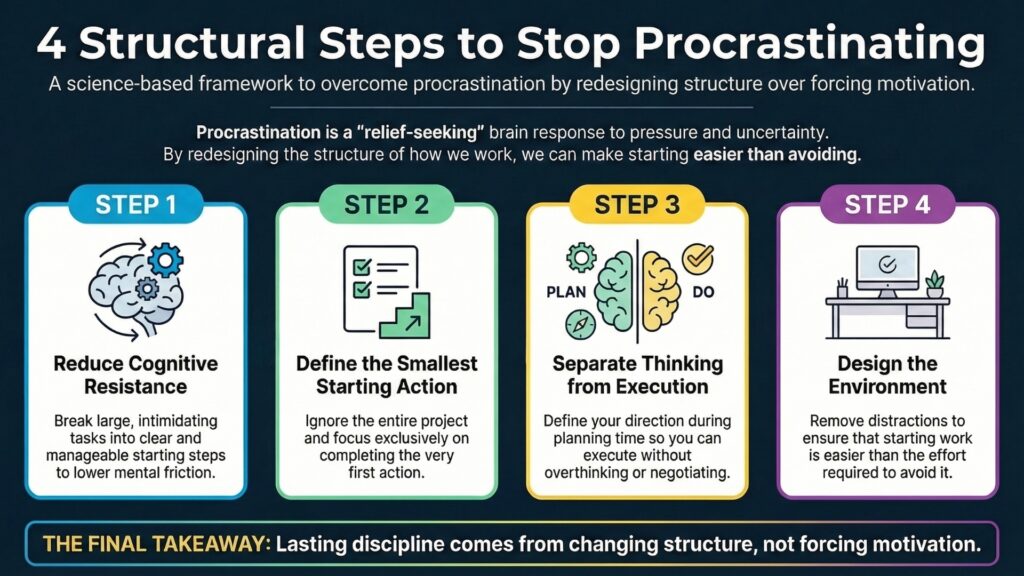 4 Structural Steps to Stop Procrastinating

A science-based framework to overcome procrastination by redesigning structure over forcing motivation.

Procrastination is a "relief-seeking" brain response to pressure and uncertainty. By redesigning the structure of how we work, we can make starting easier than avoiding.

STEP 1

Reduce Cognitive Resistance

Break large, intimidating tasks into clear and manageable starting steps to lower mental friction.

STEP 2

Define the Smallest Starting Action

Ignore the entire project and focus exclusively on completing the very first action.

STEP 3

PLAN

DO

Separate Thinking from Execution

Define your direction during planning time so you can execute without overthinking or negotiating.

STEP 4

Design the Environment

Remove distractions to ensure that starting work is easier than the effort required to avoid it.

THE FINAL TAKEAWAY: Lasting discipline comes from changing structure, not forcing motivation.